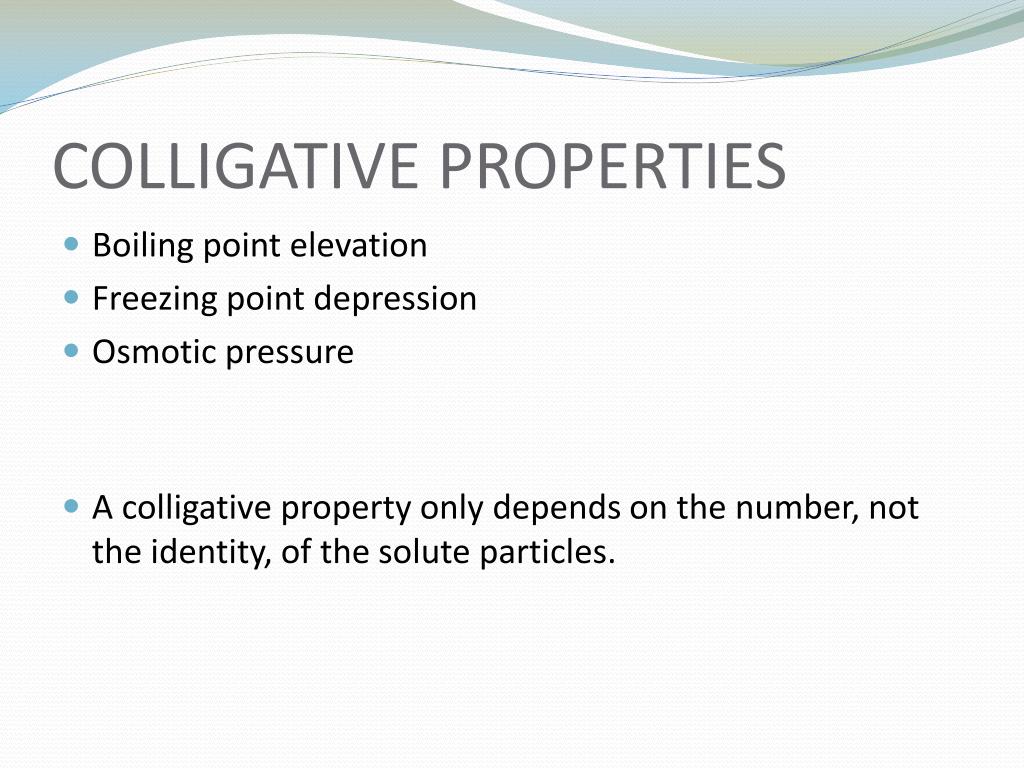 COLLIGATIVE PROPERTIES

- Boiling point elevation
- Freezing point depression
- Osmotic pressure

- A colligative property only depends on the number, not the identity, of the solute particles.